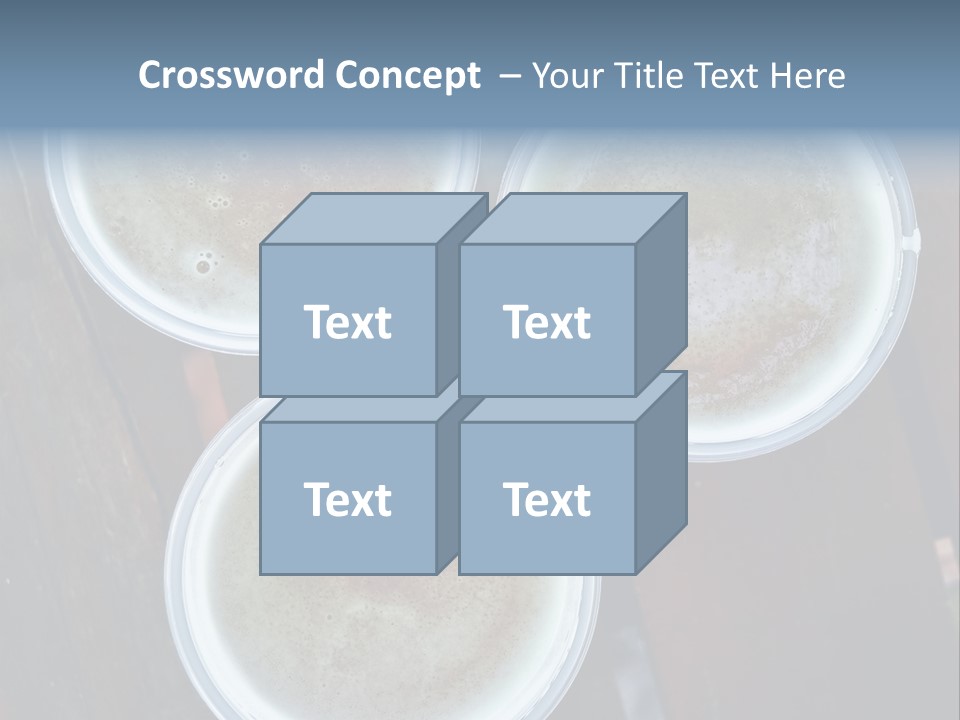 Crossword Concept – Your Title Text Here

Text

Text

Text

Text